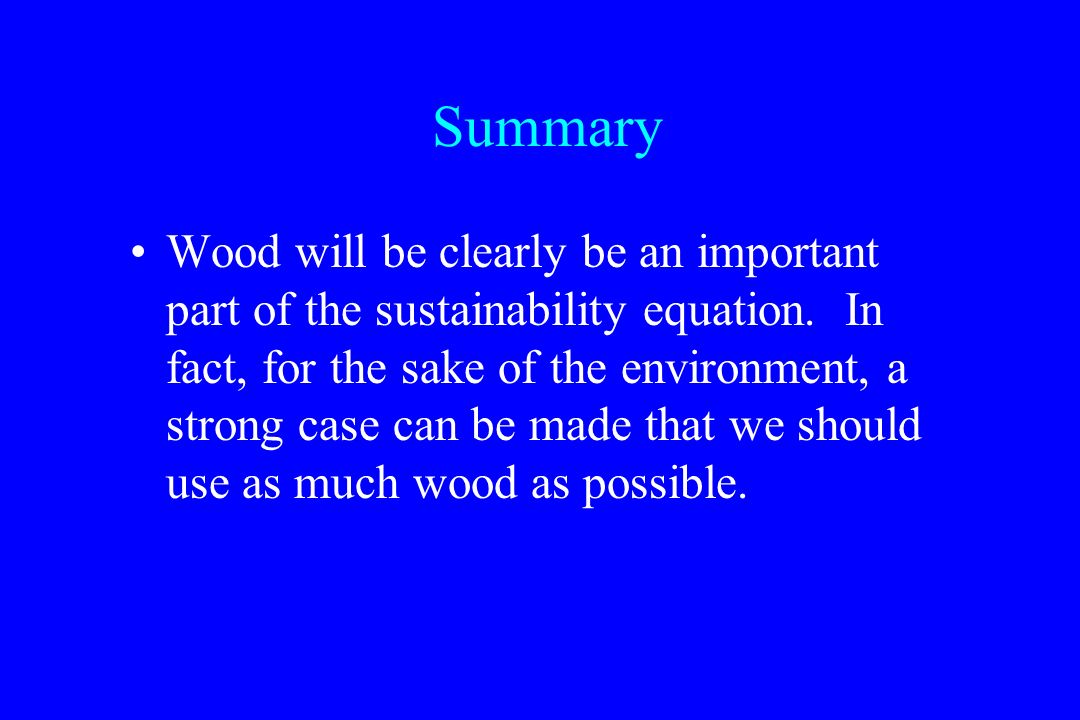 Summary

• Wood will be clearly be an important part of the sustainability equation. In fact, for the sake of the environment, a strong case can be made that we should use as much wood as possible.